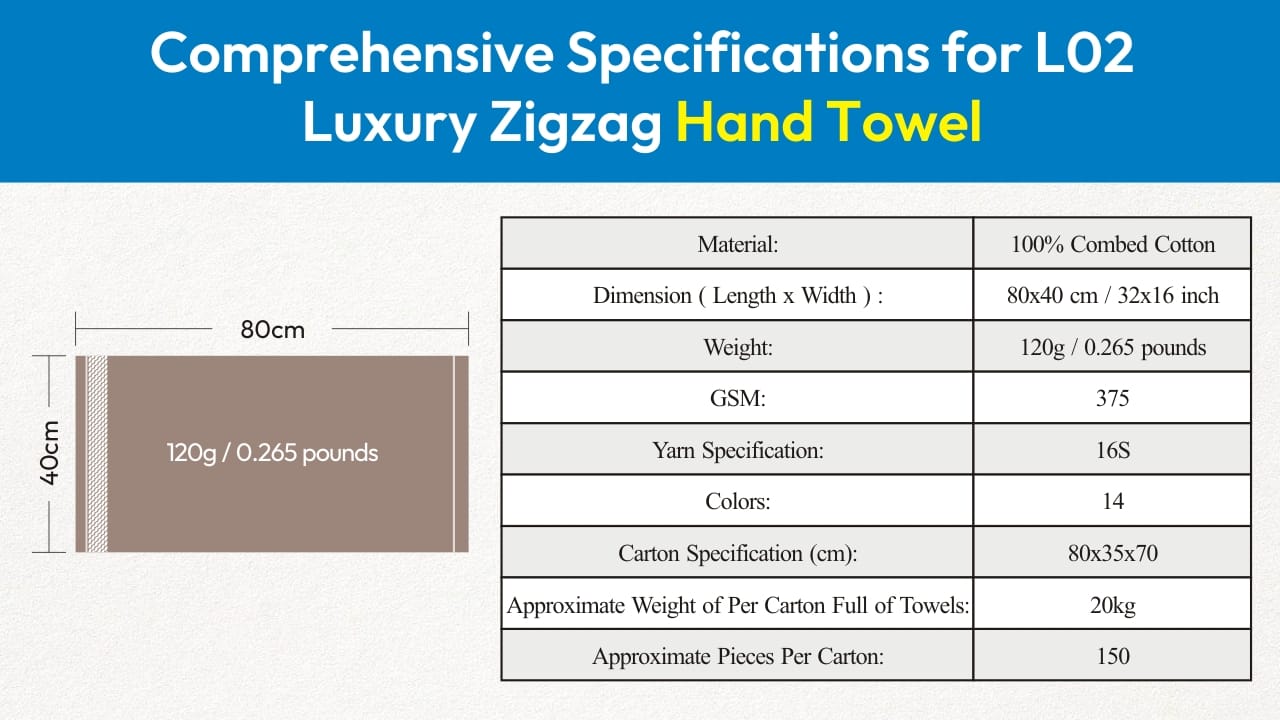 Comprehensive Specifications for L02 Luxury Zigzag Hand Towel

80cm

40cm

120g / 0.265 pounds

| Material: | 100% Combed Cotton |
|---|---|
| Dimension ( Length x Width ) : | 80x40 cm / 32x16 inch |
| Weight: | 120g / 0.265 pounds |
| GSM: | 375 |
| Yarn Specification: | 16S |
| Colors: | 14 |
| Carton Specification (cm): | 80x35x70 |
| Approximate Weight of Per Carton Full of Towels: | 20kg |
| Approximate Pieces Per Carton: | 150 |